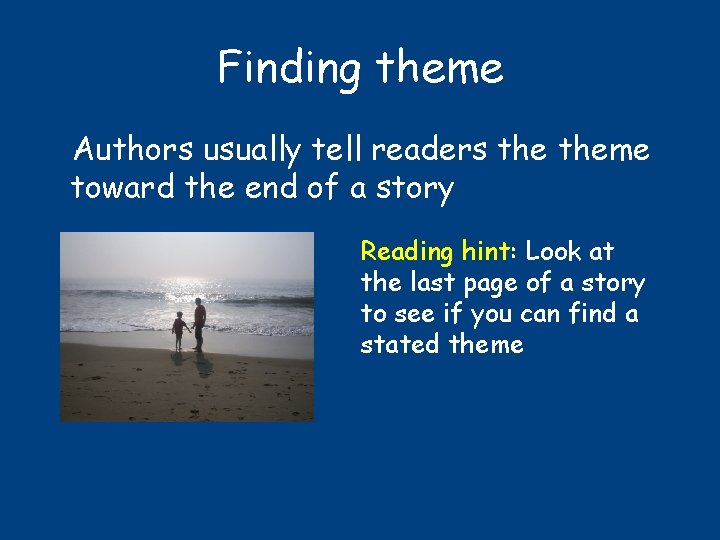 Finding theme

Authors usually tell readers the theme toward the end of a story

Reading hint: Look at the last page of a story to see if you can find a stated theme